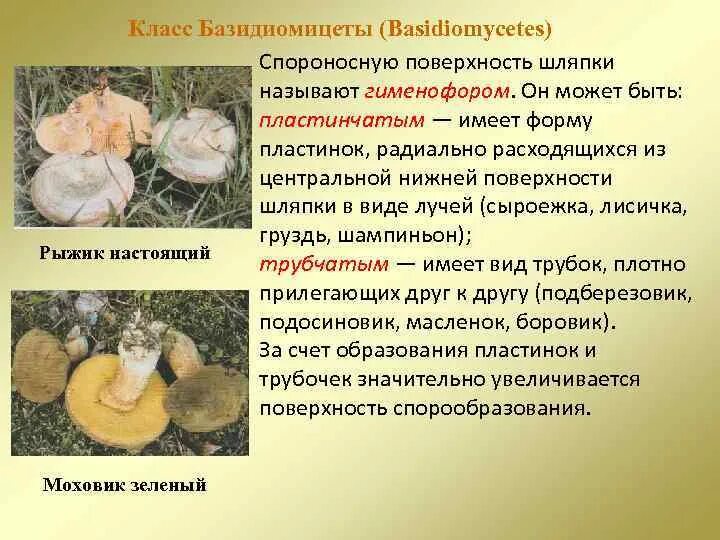 Класс Базидиомицеты (Basidiomycetes)

Рыжик настоящий

Моховик зеленый

Спороносную поверхность шляпки называют гименофором. Он может быть: пластинчатым — имеет форму пластинок, радиально расходящихся из центральной нижней поверхности шляпки в виде лучей (сыроежка, лисичка, груздь, шампиньон);
трубчатым — имеет вид трубок, плотно прилегающих друг к другу (подберезовик, подосиновик, масленок, боровик).
За счет образования пластинок и трубочек значительно увеличивается поверхность спорообразования.